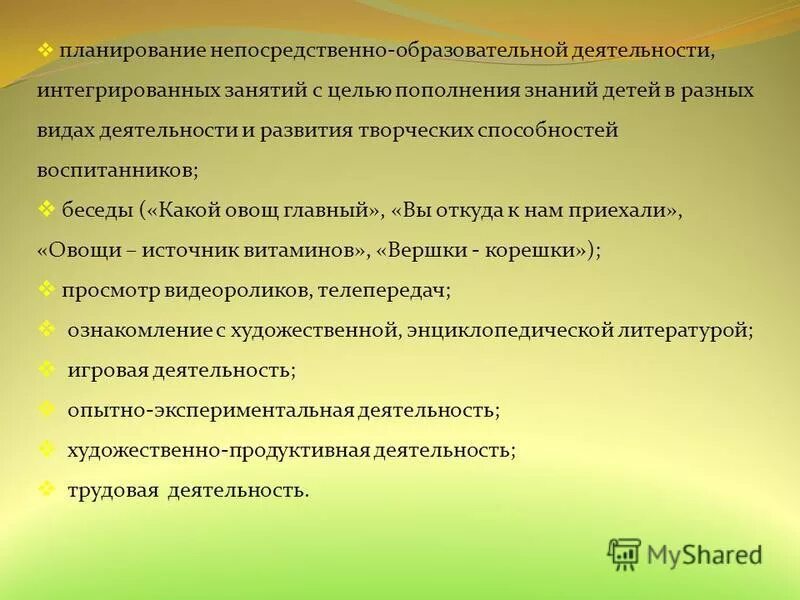 ❖ планирование непосредственно-образовательной деятельности, интегрированных занятий с целью пополнения знаний детей в разных видах деятельности и развития творческих способностей воспитанников;
❖ беседы («Какой овощ главный», «Вы откуда к нам приехали», «Овощи – источник витаминов», «Вершки - корешки»);
❖ просмотр видеороликов, телепередач;
❖ ознакомление с художественной, энциклопедической литературой;
❖ игровая деятельность;
❖ опытно-экспериментальная деятельность;
❖ художественно-продуктивная деятельность;
❖ трудовая деятельность.

MyShared